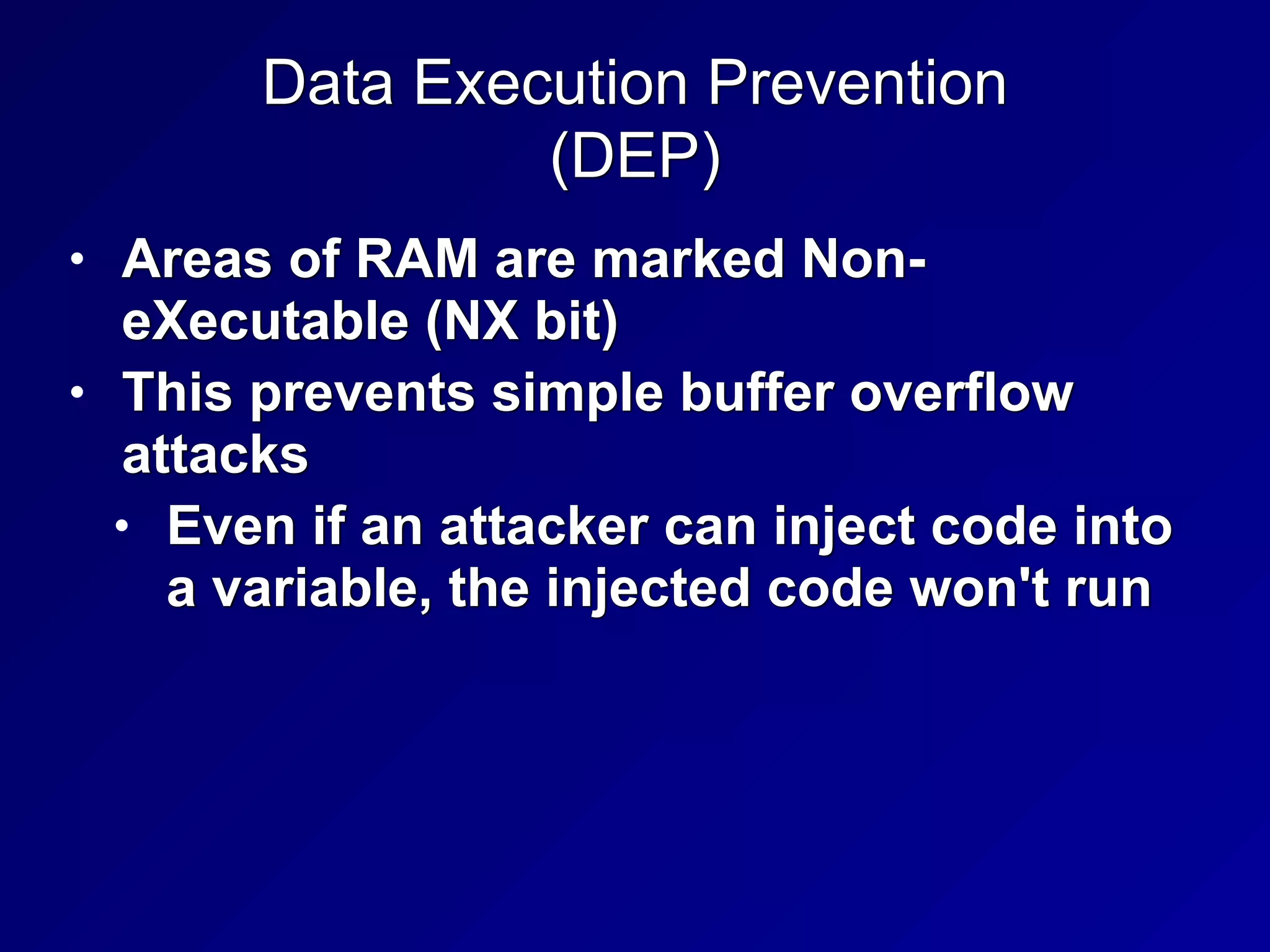 Data Execution Prevention (DEP)

• Areas of RAM are marked Non-eXecutable (NX bit)
• This prevents simple buffer overflow attacks
  • Even if an attacker can inject code into a variable, the injected code won't run